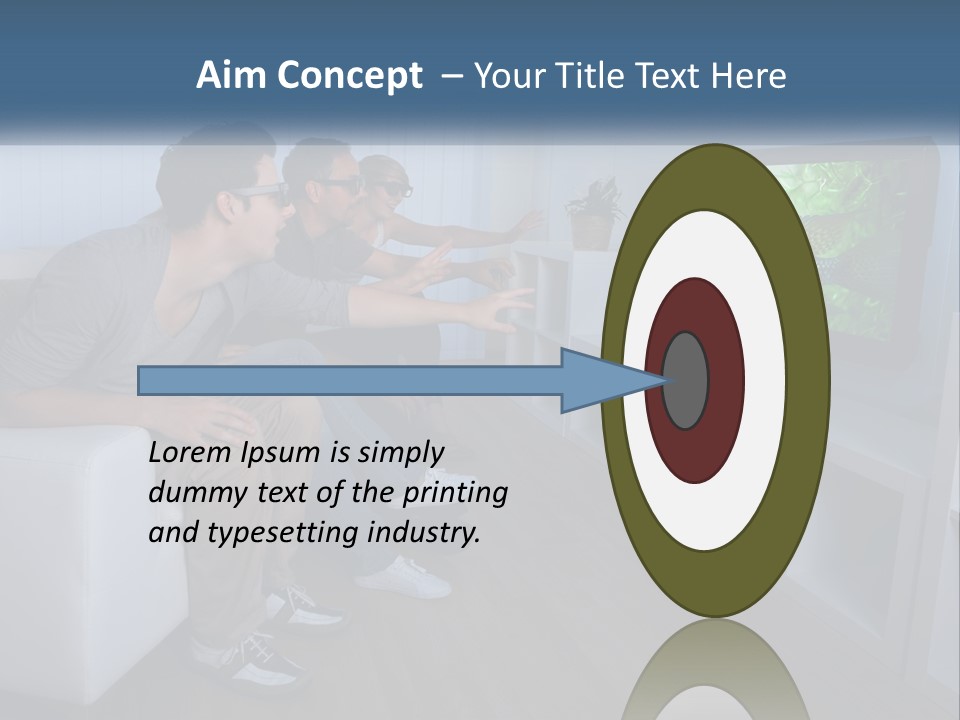 Aim Concept – Your Title Text Here

Lorem Ipsum is simply dummy text of the printing and typesetting industry.